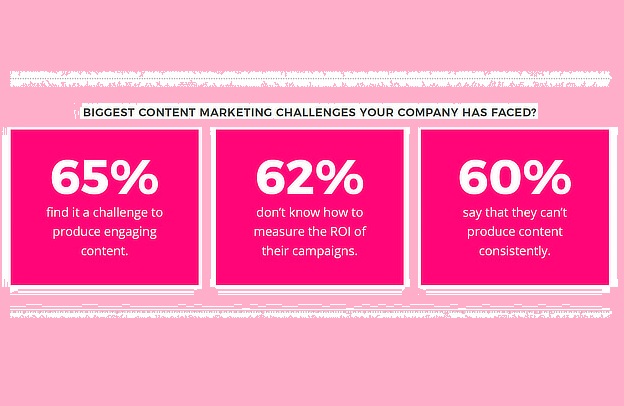 BIGGEST CONTENT MARKETING CHALLENGES YOUR COMPANY HAS FACED?

65%
find it a challenge to produce engaging content.

62%
don't know how to measure the ROI of their campaigns.

60%
say that they can't produce content consistently.